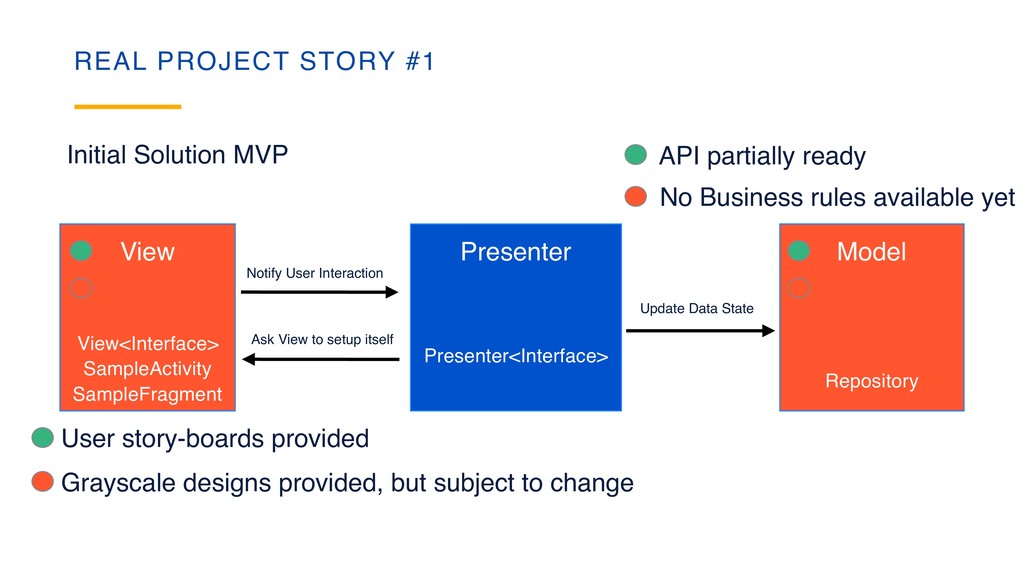 REAL PROJECT STORY #1

Initial Solution MVP

API partially ready

No Business rules available yet

View

View<Interface>
SampleActivity
SampleFragment

Notify User Interaction

Ask View to setup itself

Presenter

Presenter<Interface>

Update Data State

Model

Repository

User story-boards provided

Grayscale designs provided, but subject to change